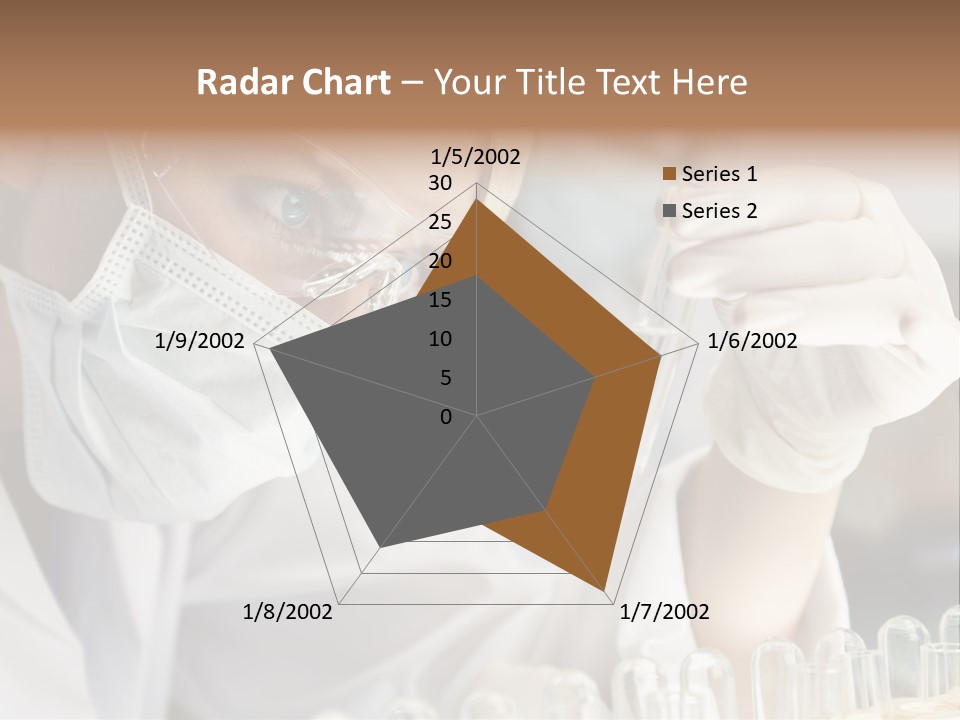 Radar Chart – Your Title Text Here

1/5/2002
30
25
20
15
10
5
0
1/6/2002
1/7/2002
1/8/2002
1/9/2002

Series 1
Series 2